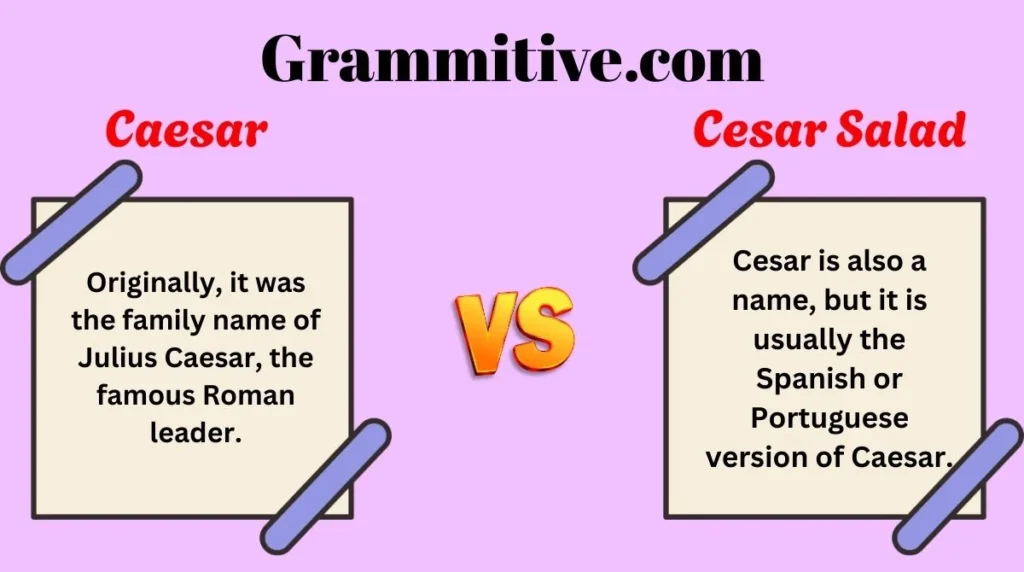 Grammitive.com

Caesar

Originally, it was the family name of Julius Caesar, the famous Roman leader.

VS

Cesar Salad

Cesar is also a name, but it is usually the Spanish or Portuguese version of Caesar.